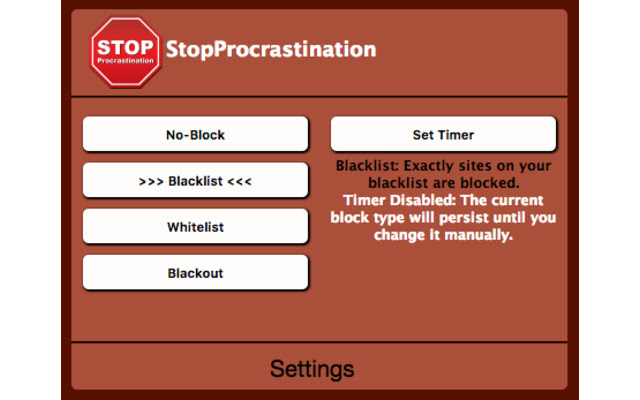 STOP
Procrastination
StopProcrastination

No-Block

>>> Blacklist <<<

Whitelist

Blackout

Set Timer

Blacklist: Exactly sites on your blacklist are blocked.
Timer Disabled: The current block type will persist until you change it manually.

Settings